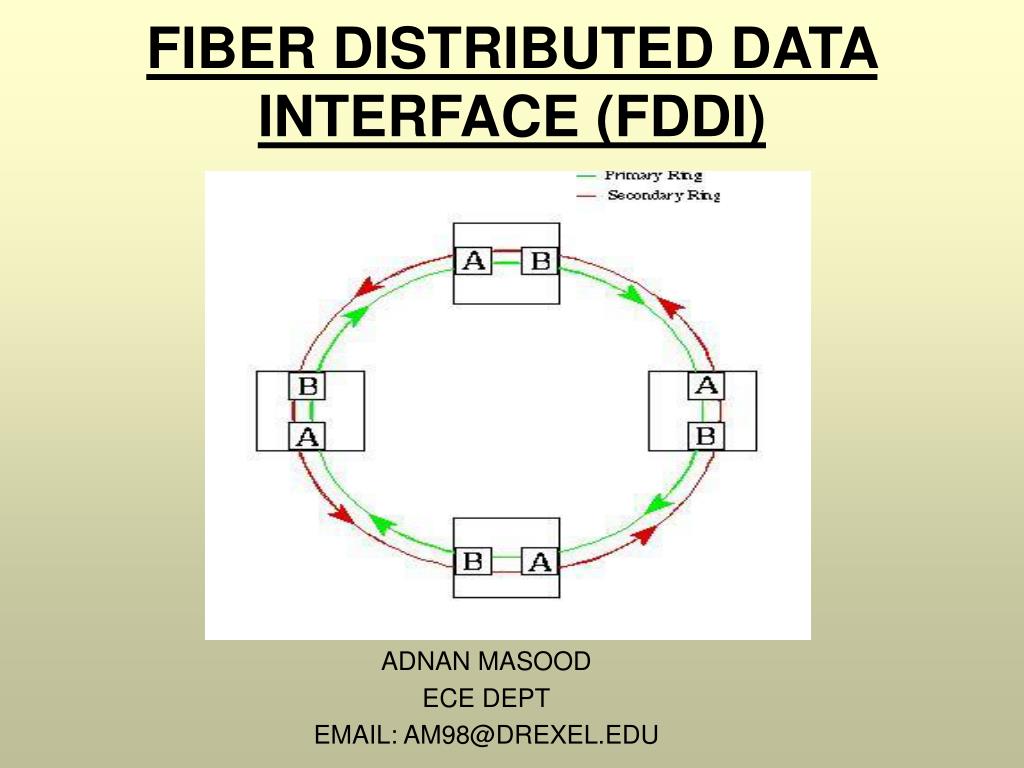 FIBER DISTRIBUTED DATA INTERFACE (FDDI)

Primary Ring
Secondary Ring

A B

B
A

A
B

B A

ADNAN MASOOD
ECE DEPT
EMAIL: AM98@DREXEL.EDU